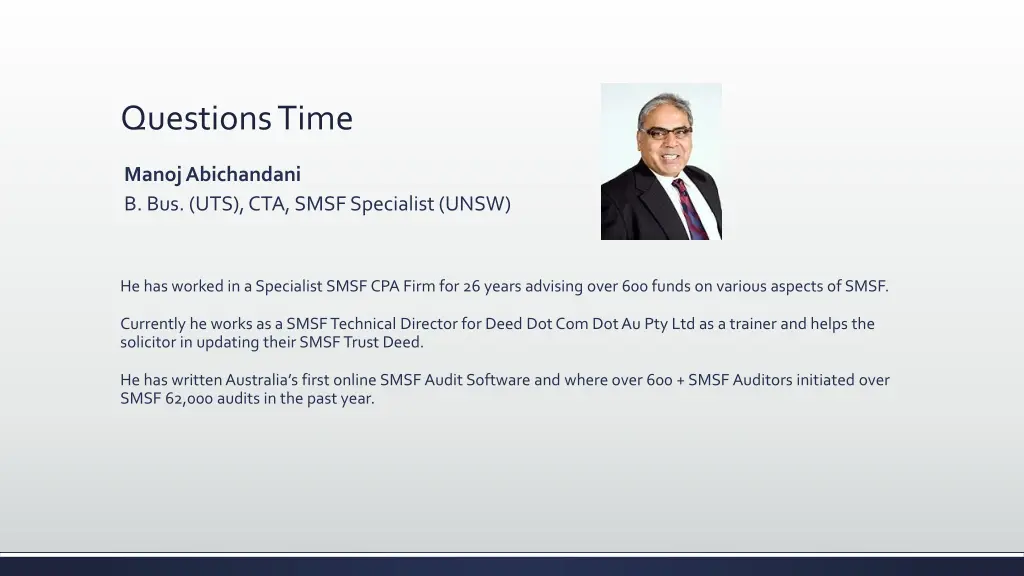 Questions Time

Manoj Abichandani
B. Bus. (UTS), CTA, SMSF Specialist (UNSW)

He has worked in a Specialist SMSF CPA Firm for 26 years advising over 600 funds on various aspects of SMSF.

Currently he works as a SMSF Technical Director for Deed Dot Com Dot Au Pty Ltd as a trainer and helps the solicitor in updating their SMSF Trust Deed.

He has written Australia's first online SMSF Audit Software and where over 600 + SMSF Auditors initiated over SMSF 62,000 audits in the past year.